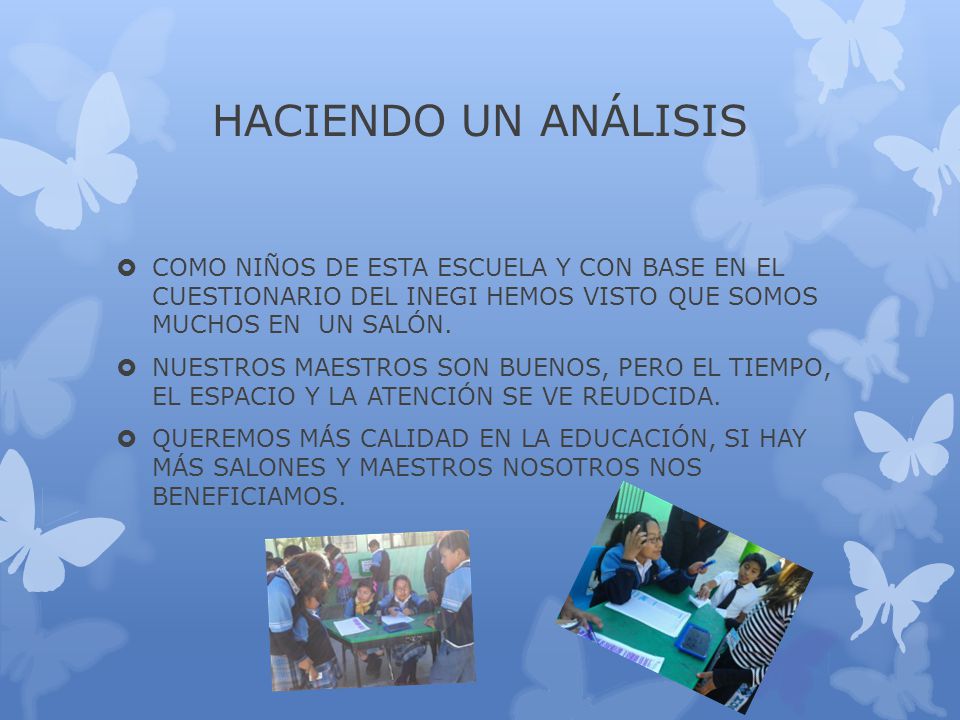 HACIENDO UN ANÁLISIS

COMO NIÑOS DE ESTA ESCUELA Y CON BASE EN EL CUESTIONARIO DEL INEGI HEMOS VISTO QUE SOMOS MUCHOS EN UN SALÓN.

NUESTROS MAESTROS SON BUENOS, PERO EL TIEMPO, EL ESPACIO Y LA ATENCIÓN SE VE REUDCIDA.

QUEREMOS MÁS CALIDAD EN LA EDUCACIÓN, SI HAY MÁS SALONES Y MAESTROS NOSOTROS NOS BENEFICIAMOS.